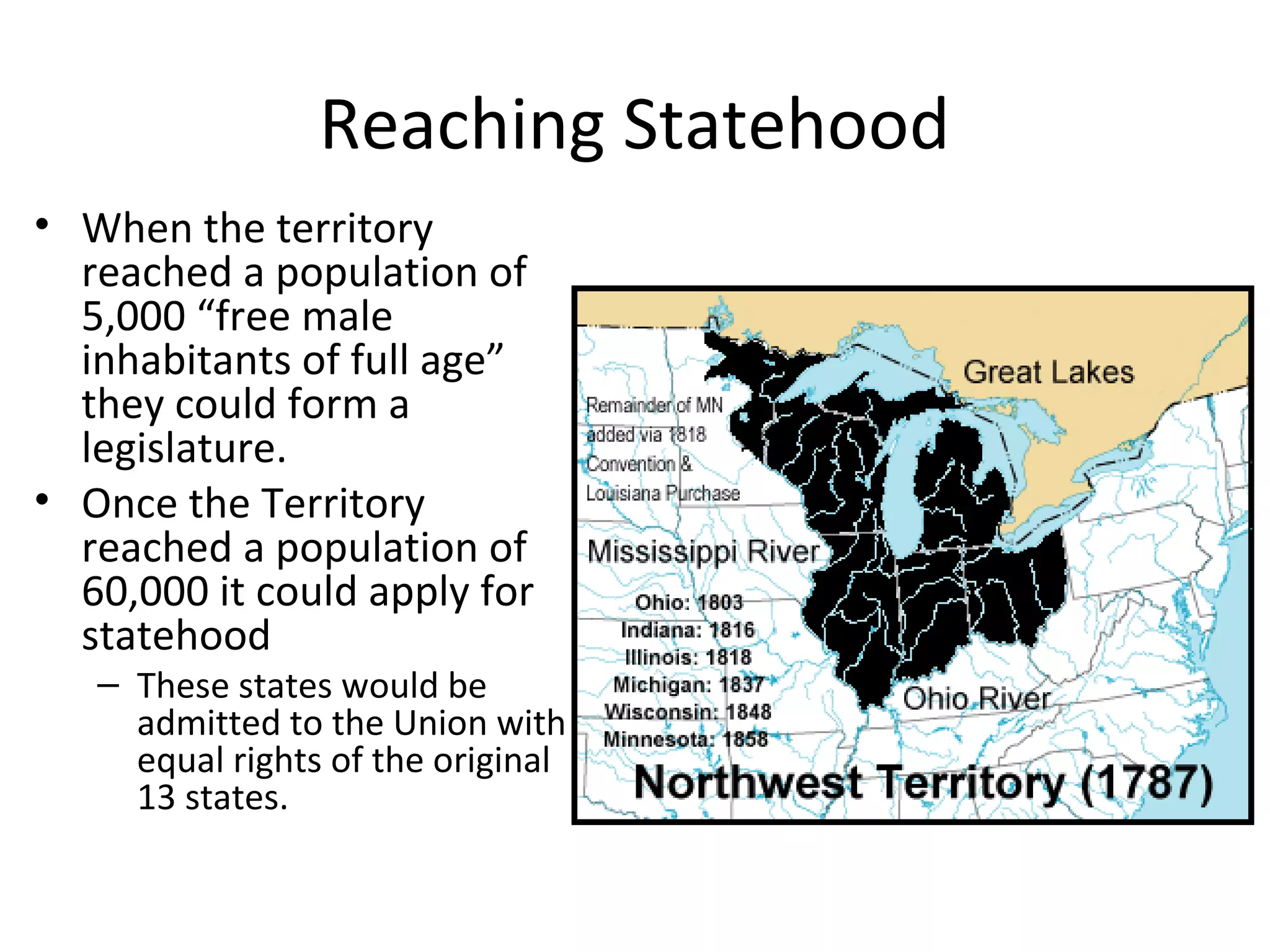 Reaching Statehood

• When the territory reached a population of 5,000 “free male inhabitants of full age” they could form a legislature.

• Once the Territory reached a population of 60,000 it could apply for statehood

– These states would be admitted to the Union with equal rights of the original 13 states.

Great Lakes

Remainder of MN added via 1818 Convention & Louisiana Purchase

Mississippi River

Ohio: 1803
Indiana: 1816
Illinois: 1818
Michigan: 1837
Wisconsin: 1848
Minnesota: 1858

Ohio River

Northwest Territory (1787)